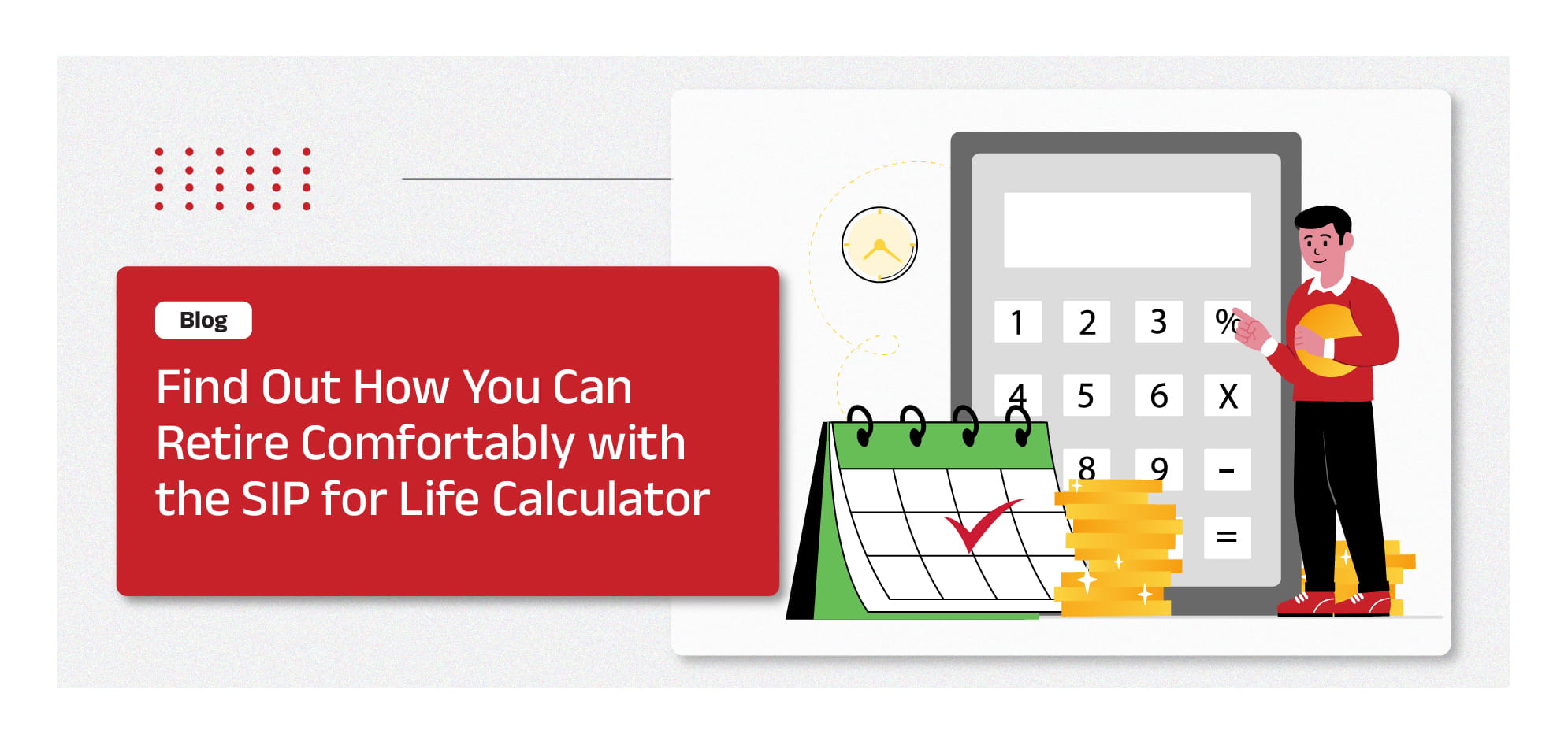 Blog

Find Out How You Can Retire Comfortably with the SIP for Life Calculator

1 2 3 %
4 5 6 X
8 9 -
=